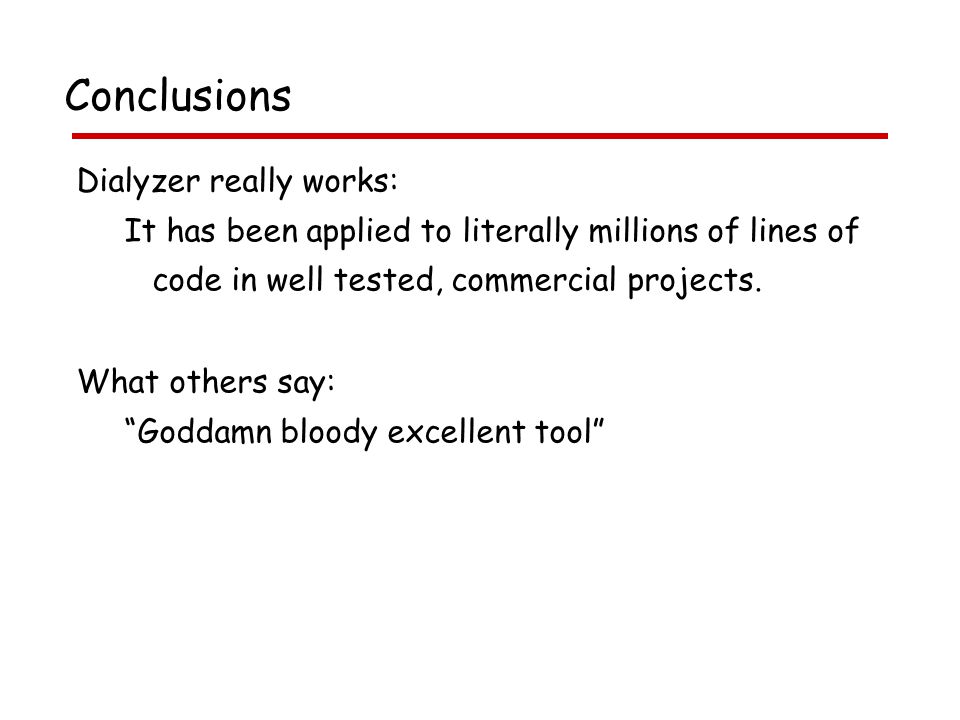 Conclusions

Dialyzer really works:

It has been applied to literally millions of lines of code in well tested, commercial projects.

What others say:

“Goddamn bloody excellent tool”